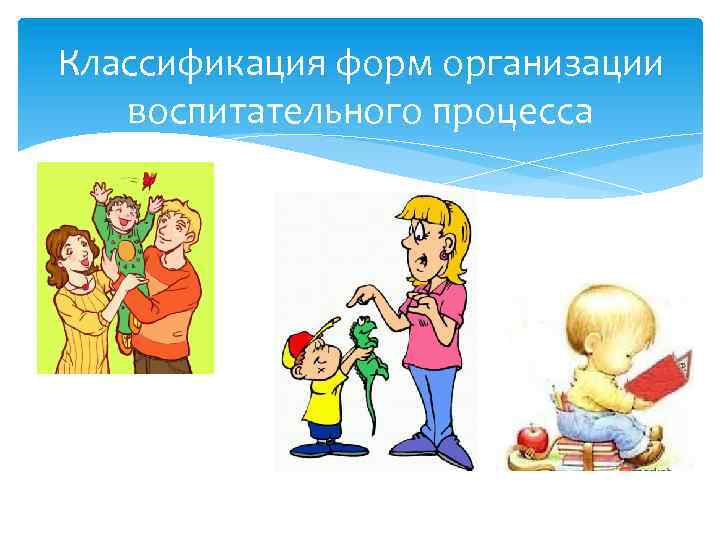 Классификация форм организации воспитательного процесса